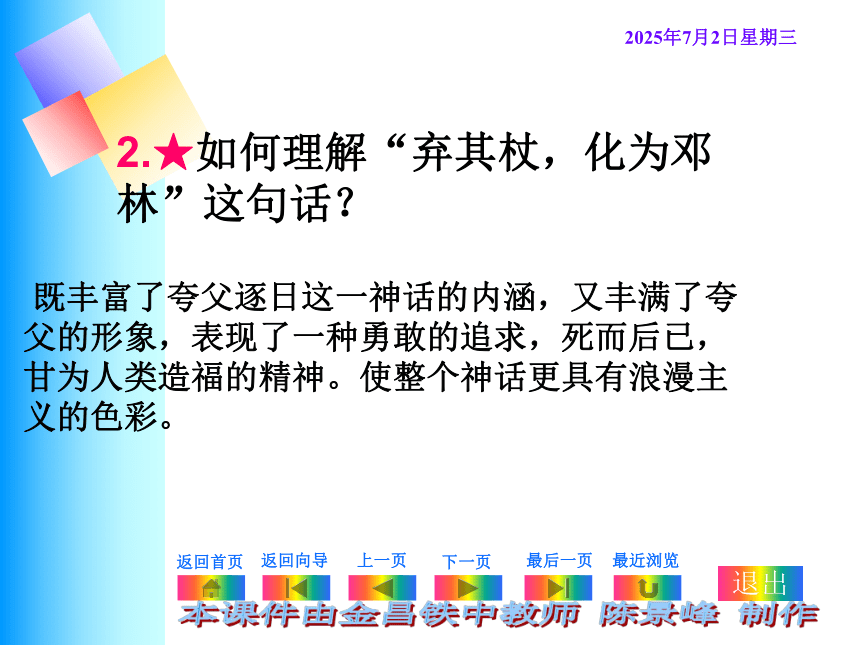 2025年7月2日星期三

2.★如何理解“弃其杖，化为邓林”这句话？

既丰富了夸父逐日这一神话的内涵，又丰满了夸父的形象，表现了一种勇敢的追求，死而后已，甘为人类造福的精神。使整个神话更具有浪漫主义的色彩。

返回首页 返回向导 上一页 下一页 最后一页 最近浏览 退出

本课件由金昌铁中教师 陈景峰 制作